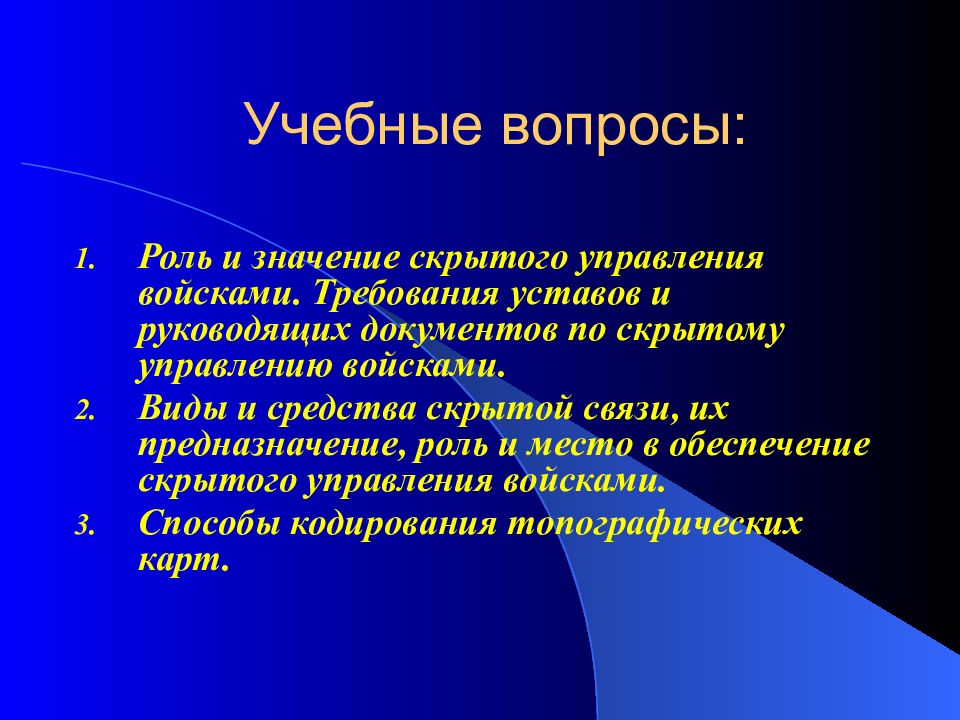 Учебные вопросы:

1. Роль и значение скрытого управления войсками. Требования уставов и руководящих документов по скрытому управлению войсками.
2. Виды и средства скрытой связи, их предназначение, роль и место в обеспечение скрытого управления войсками.
3. Способы кодирования топографических карт.